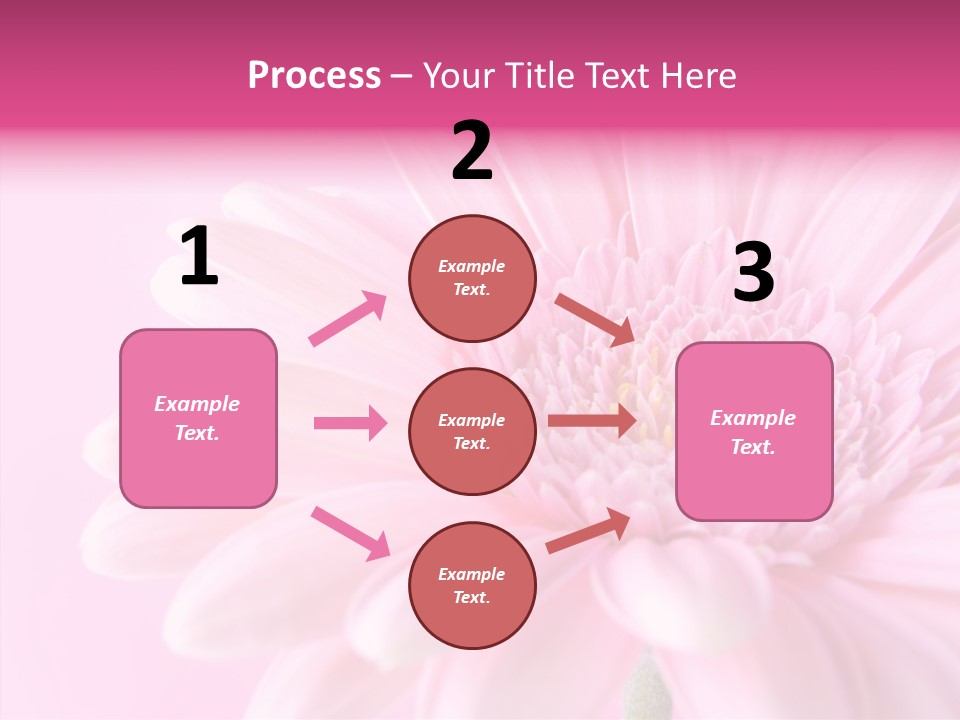 Process – Your Title Text Here

1

Example Text.

2

Example Text.

Example Text.

Example Text.

3

Example Text.